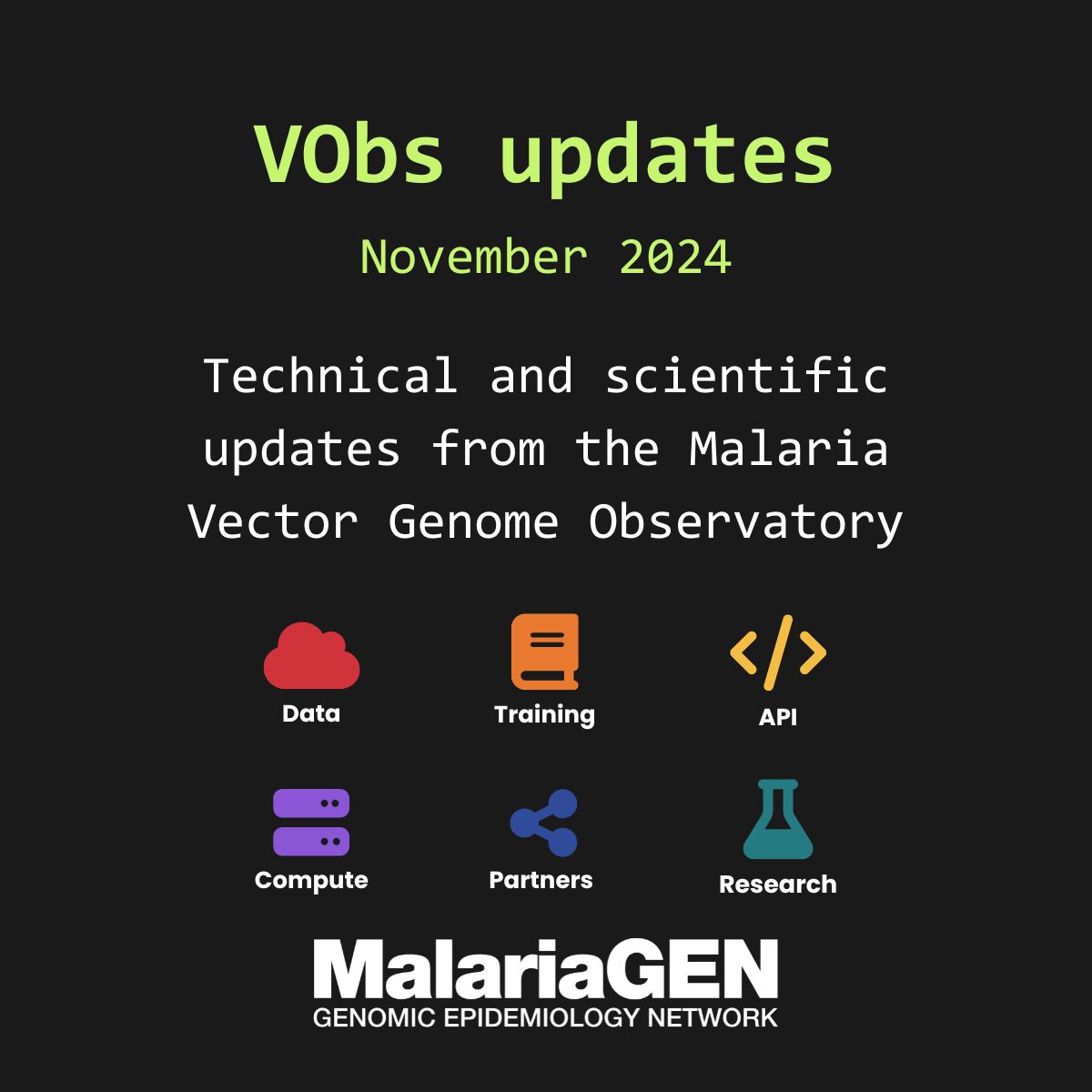 VObs updates

November 2024

Technical and scientific updates from the Malaria Vector Genome Observatory

Data

Training

API

Compute

Partners

Research

MalariaGEN
GENOMIC EPIDEMIOLOGY NETWORK